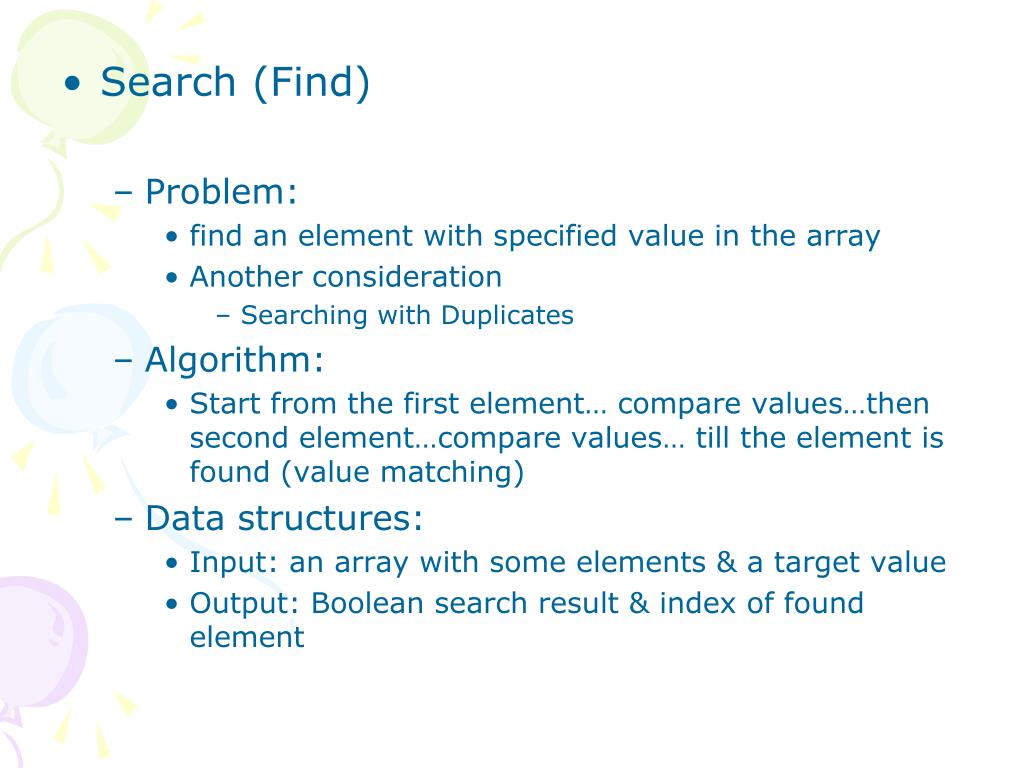 • Search (Find)

– Problem:
• find an element with specified value in the array
• Another consideration
– Searching with Duplicates

– Algorithm:
• Start from the first element… compare values…then second element…compare values… till the element is found (value matching)

– Data structures:
• Input: an array with some elements & a target value
• Output: Boolean search result & index of found element